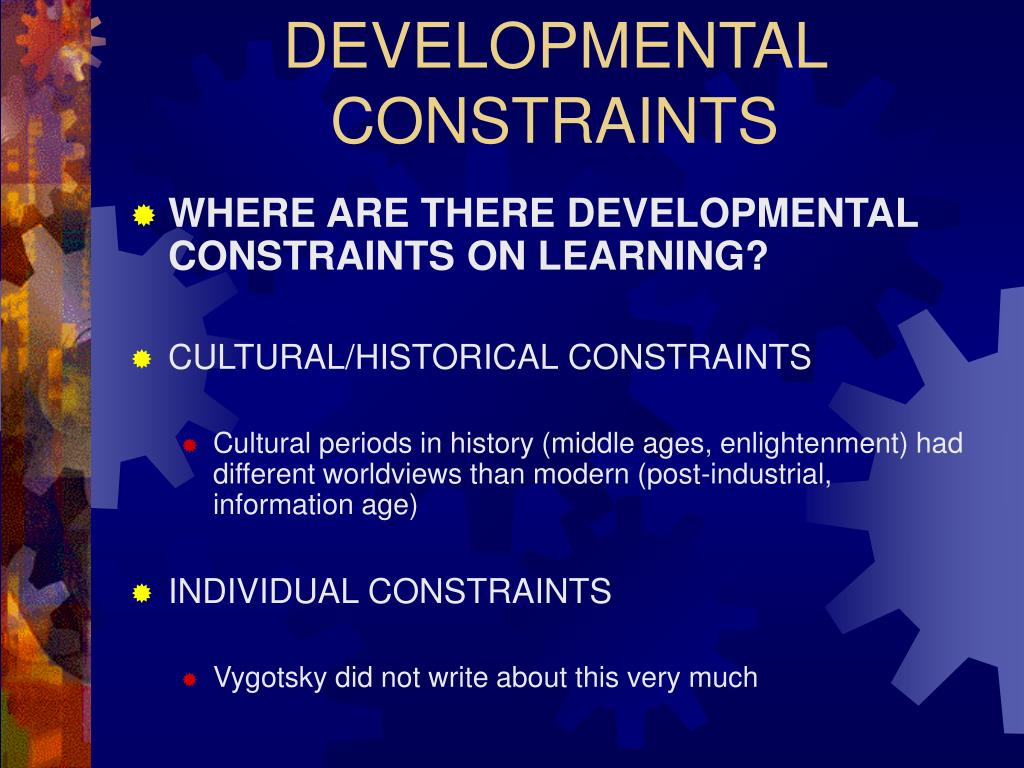 DEVELOPMENTAL CONSTRAINTS

WHERE ARE THERE DEVELOPMENTAL CONSTRAINTS ON LEARNING?

CULTURAL/HISTORICAL CONSTRAINTS

Cultural periods in history (middle ages, enlightenment) had different worldviews than modern (post-industrial, information age)

INDIVIDUAL CONSTRAINTS

Vygotsky did not write about this very much